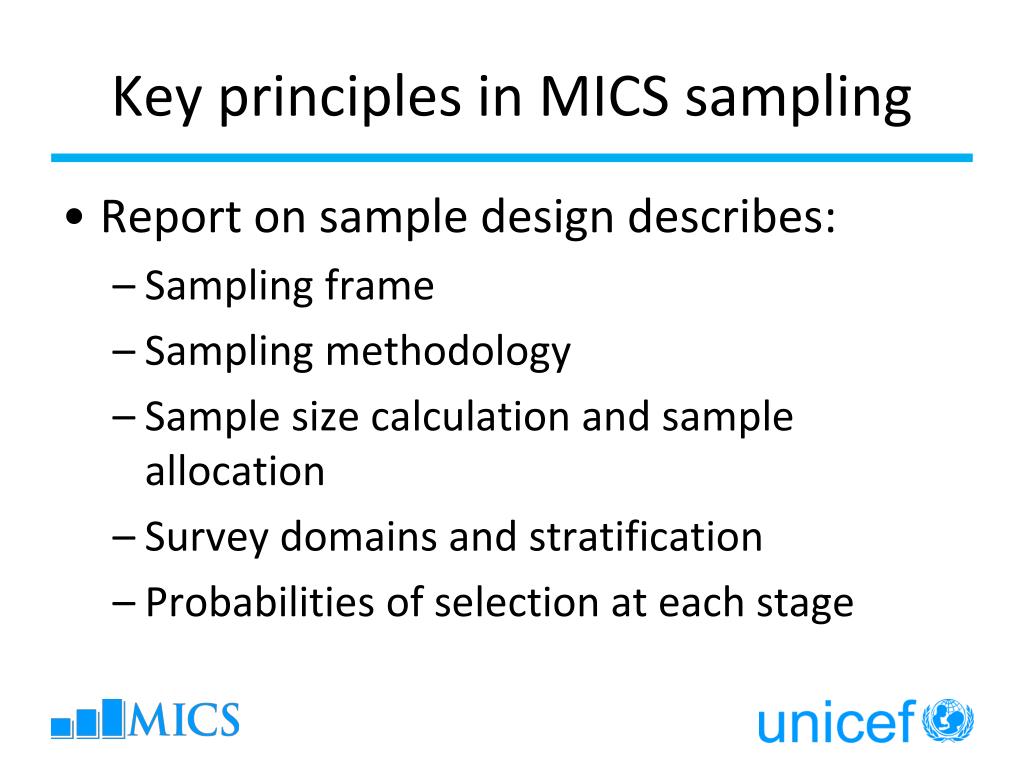 Key principles in MICS sampling

• Report on sample design describes:
– Sampling frame
– Sampling methodology
– Sample size calculation and sample allocation
– Survey domains and stratification
– Probabilities of selection at each stage

MICS

unicef